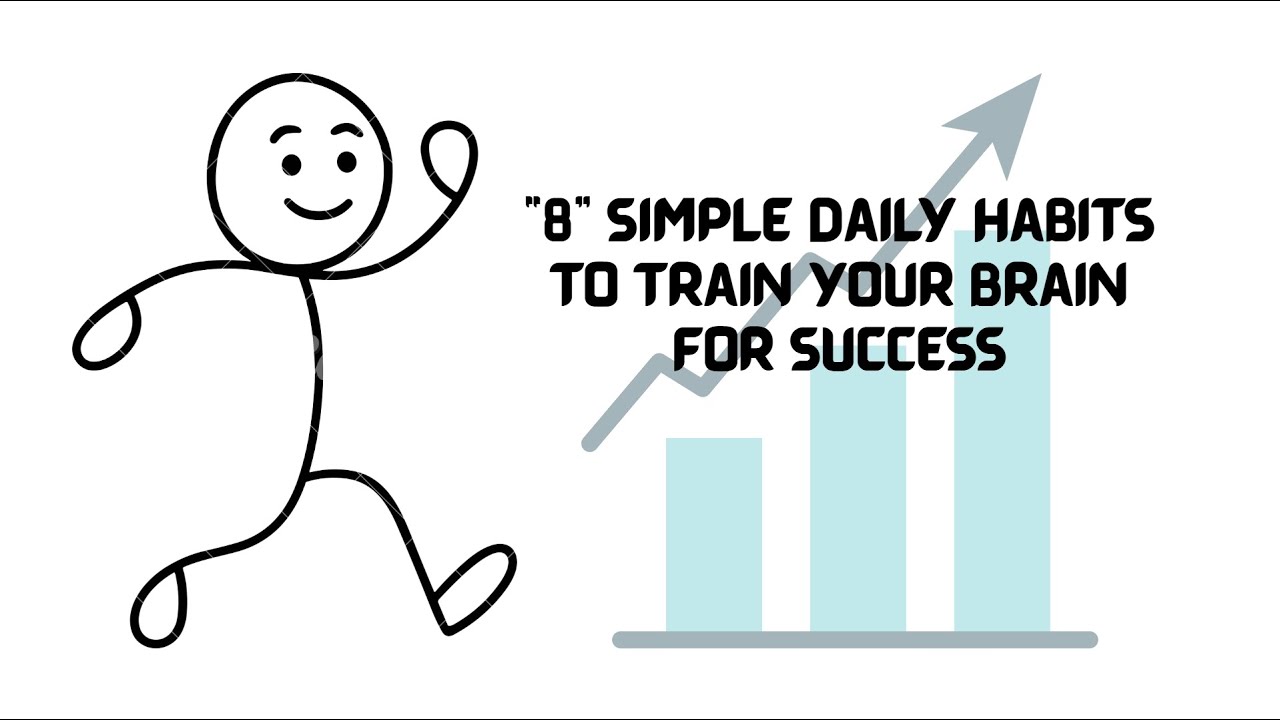 "8" SIMPLE DAILY HABITS TO TRAIN YOUR BRAIN FOR SUCCESS